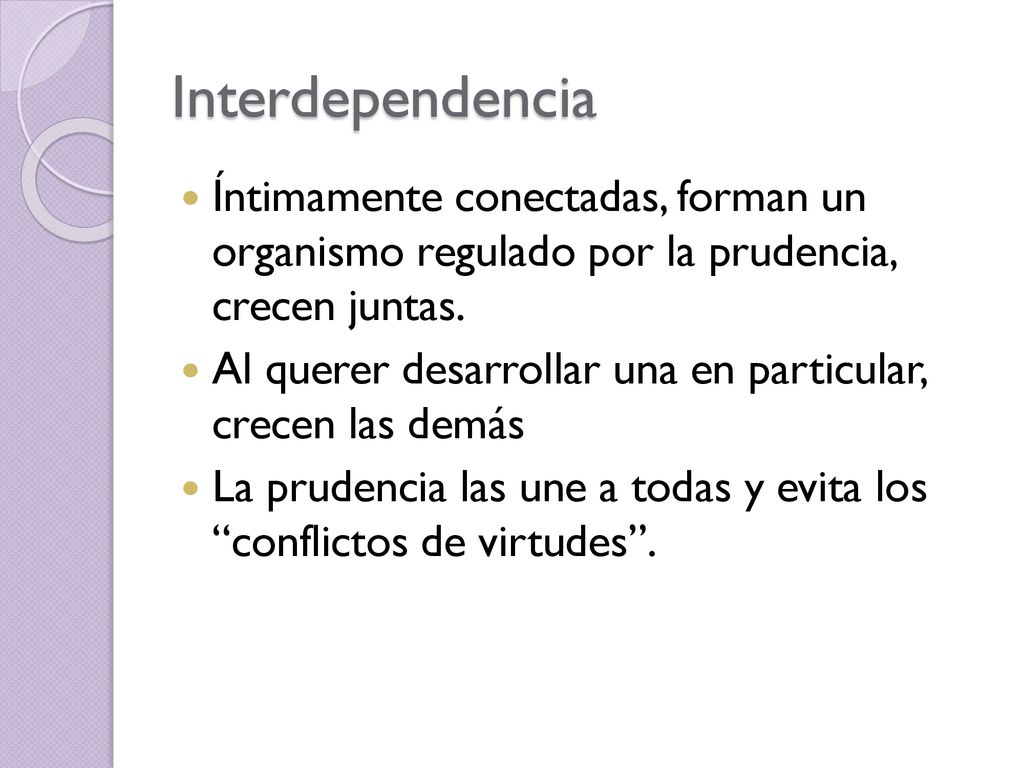 Interdependencia

Íntimamente conectadas, forman un organismo regulado por la prudencia, crecen juntas.

Al querer desarrollar una en particular, crecen las demás

La prudencia las une a todas y evita los “conflictos de virtudes”.